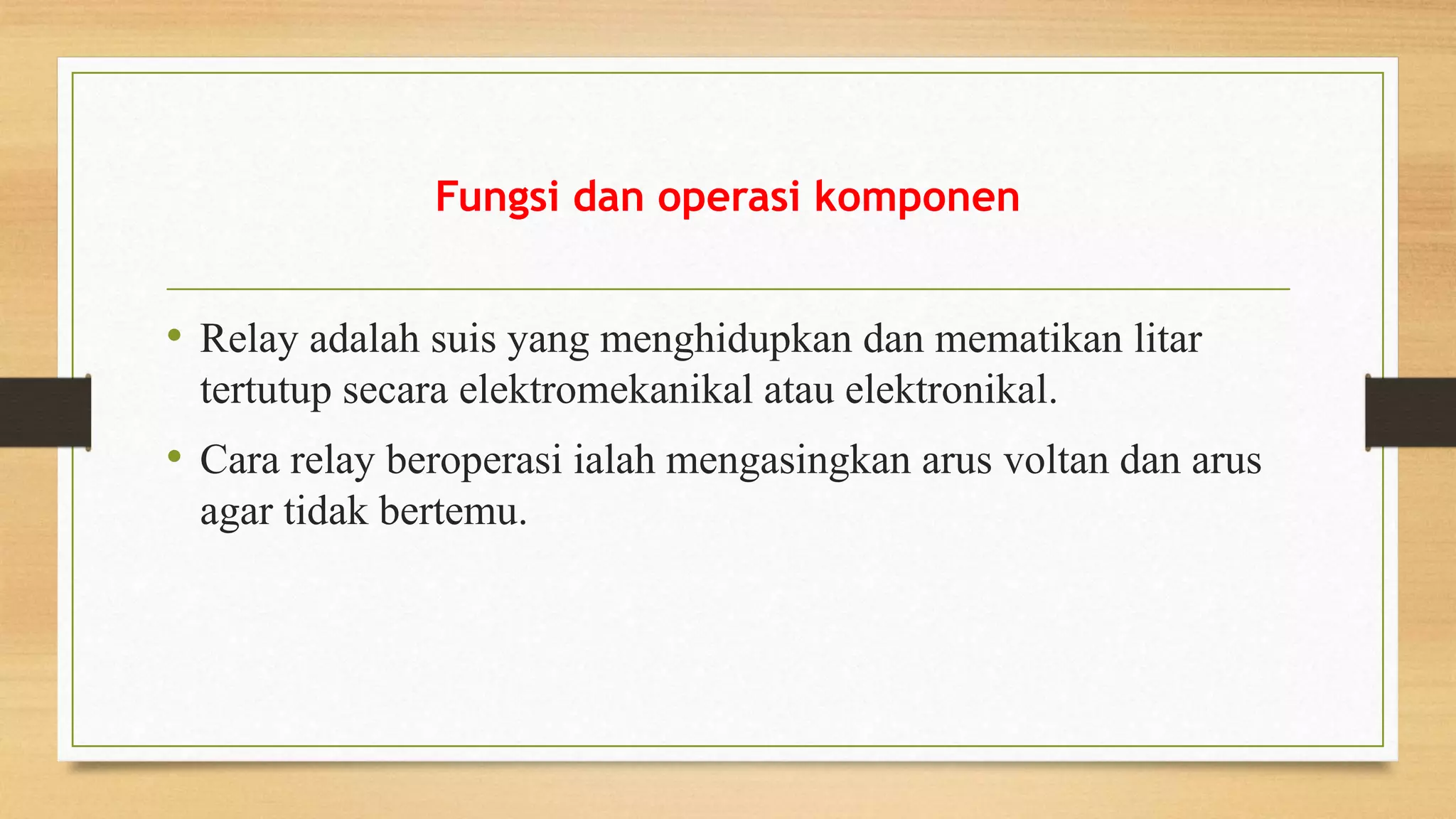 Fungsi dan operasi komponen

• Relay adalah suis yang menghidupkan dan mematikan litar tertutup secara elektromekanikal atau elektronikal.

• Cara relay beroperasi ialah mengasingkan arus voltan dan arus agar tidak bertemu.